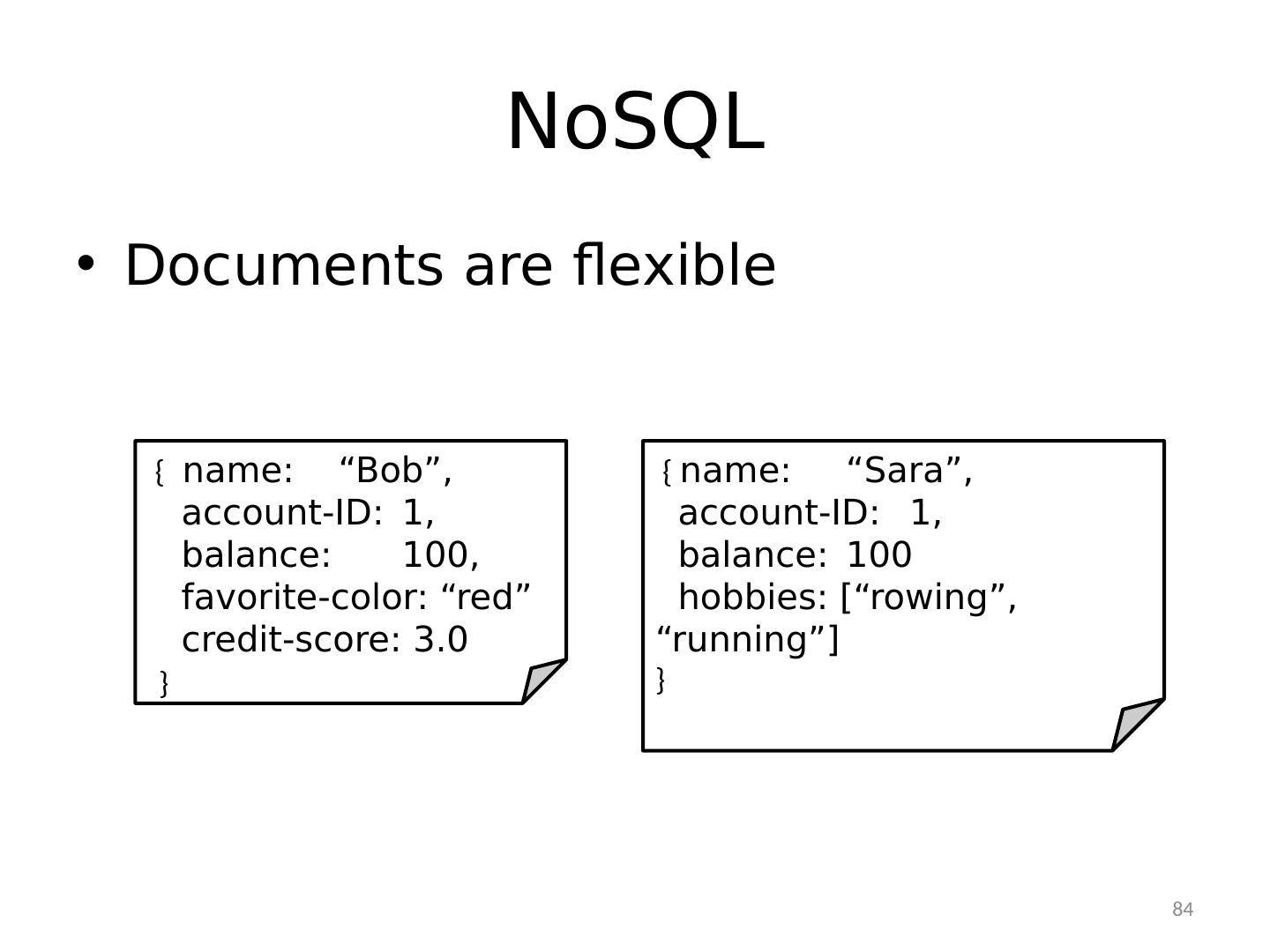 NoSQL

• Documents are flexible

{ name: “Bob”,
account-ID: 1,
balance: 100,
favorite-color: “red”
credit-score: 3.0
}

{ name: “Sara”,
account-ID: 1,
balance: 100
hobbies: [“rowing”, “running”]
}

84